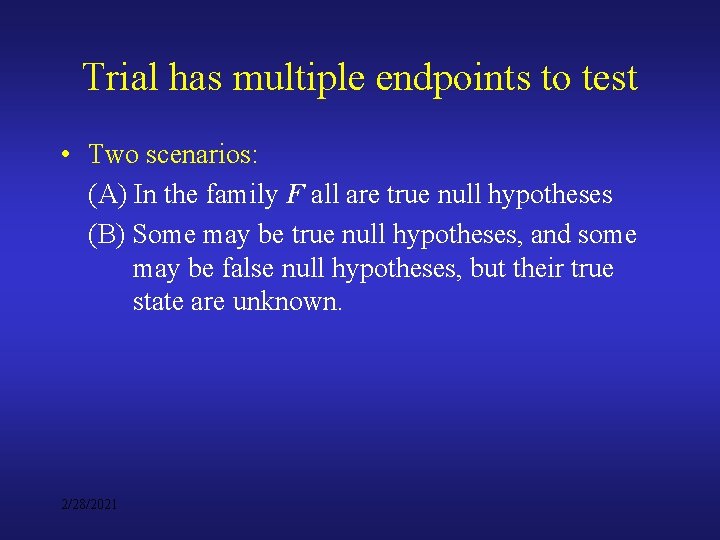 Trial has multiple endpoints to test

• Two scenarios:

(A) In the family $F$ all are true null hypotheses

(B) Some may be true null hypotheses, and some may be false null hypotheses, but their true state are unknown.

2/28/2021